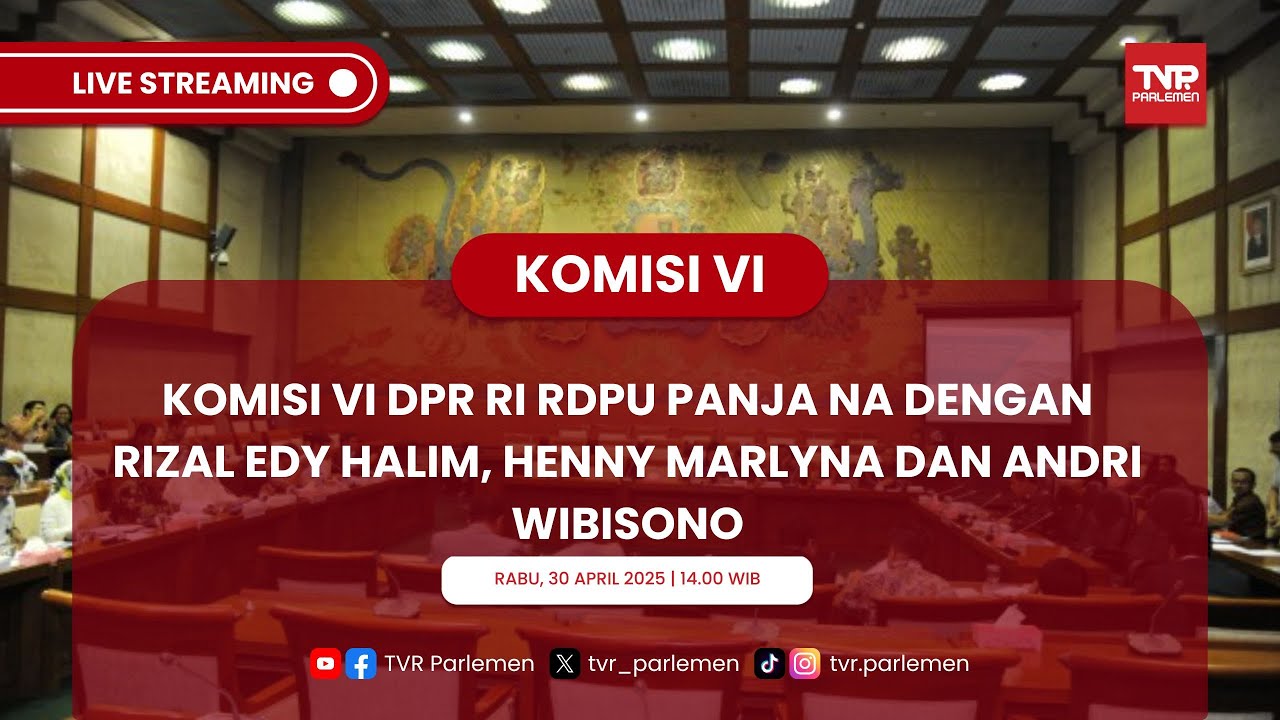 LIVE STREAMING

TVR PARLEMEN

KOMISI VI

KOMISI VI DPR RI RDPU PANJA NA DENGAN RIZAL EDY HALIM, HENNY MARLYNA DAN ANDRI WIBISONO

RABU, 30 APRIL 2025 | 14.00 WIB

TVR Parlemen tvr_parlemen tvr.parlemen